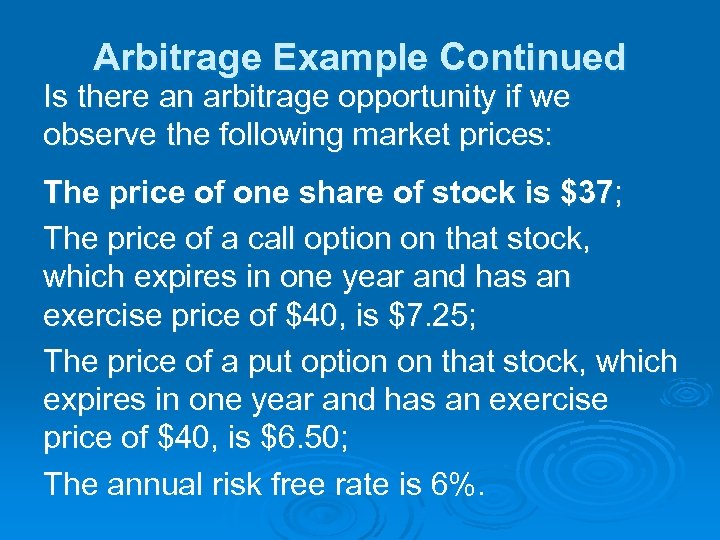 Arbitrage Example Continued

Is there an arbitrage opportunity if we observe the following market prices:

The price of one share of stock is \$37;

The price of a call option on that stock, which expires in one year and has an exercise price of \$40, is \$7.25;

The price of a put option on that stock, which expires in one year and has an exercise price of \$40, is \$6.50;

The annual risk free rate is 6%.